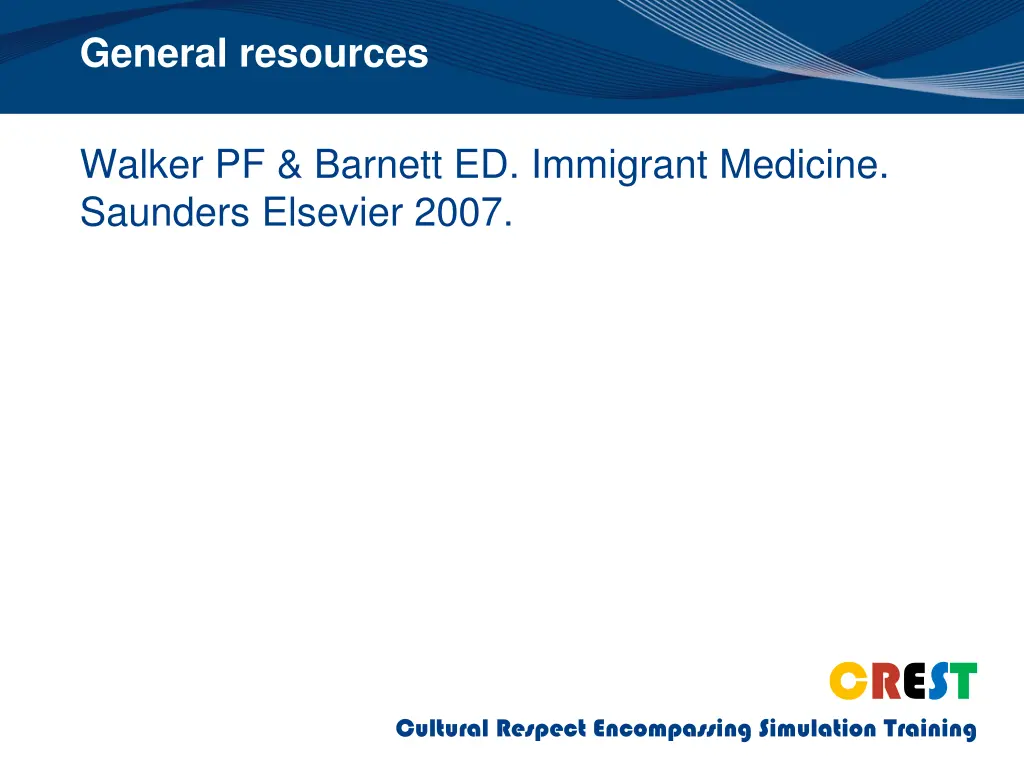 General resources

Walker PF & Barnett ED. Immigrant Medicine. Saunders Elsevier 2007.

CREST

Cultural Respect Encompassing Simulation Training